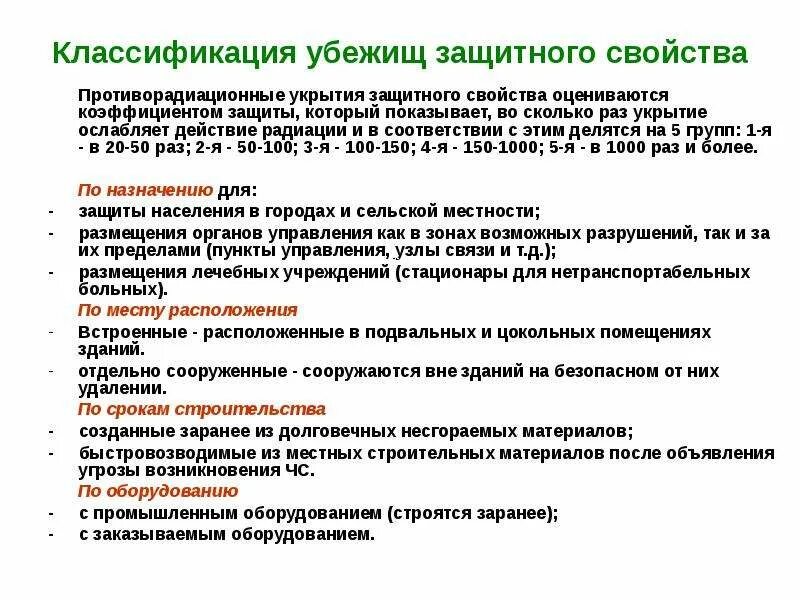 Классификация убежищ защитного свойства

Противорадиационные укрытия защитного свойства оцениваются коэффициентом защиты, который показывает, во сколько раз укрытие ослабляет действие радиации и в соответствии с этим делятся на 5 групп: 1-я - в 20-50 раз; 2-я - 50-100; 3-я - 100-150; 4-я - 150-1000; 5-я - в 1000 раз и более.

По назначению для:
- защиты населения в городах и сельской местности;
- размещения органов управления как в зонах возможных разрушений, так и за их пределами (пункты управления, узлы связи и т.д.);
- размещения лечебных учреждений (стационары для нетранспортабельных больных).

По месту расположения
- Встроенные - расположенные в подвальных и цокольных помещениях зданий.
- отдельно сооруженные - сооружаются вне зданий на безопасном от них удалении.

По срокам строительства
- созданные заранее из долговечных несгораемых материалов;
- быстровозводимые из местных строительных материалов после объявления угрозы возникновения ЧС.

По оборудованию
- с промышленным оборудованием (строятся заранее);
- с заказываемым оборудованием.